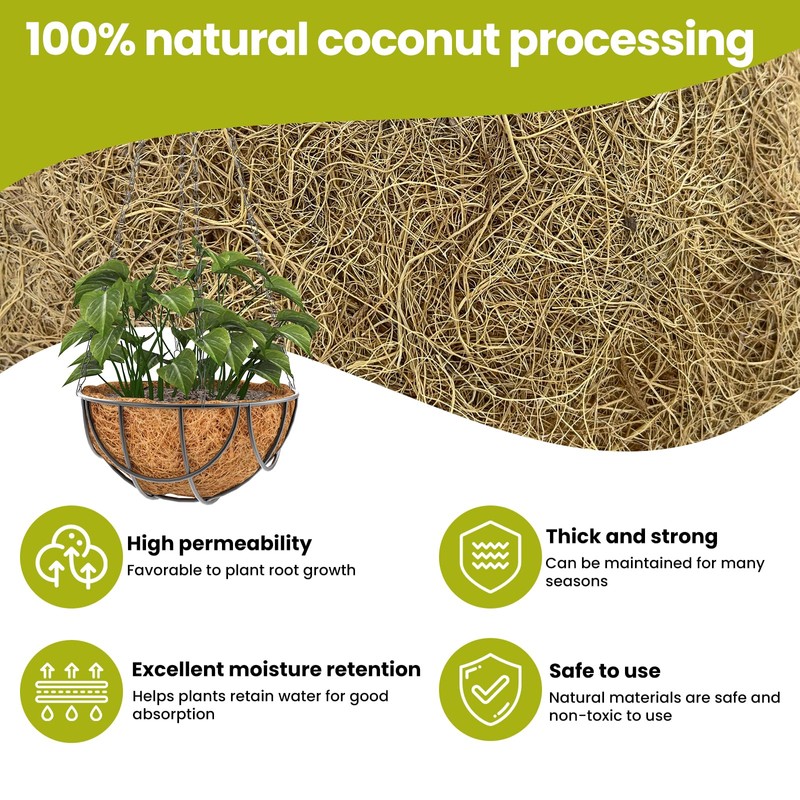 100% natural coconut processing

High permeability
Favorable to plant root growth

Thick and strong
Can be maintained for many seasons

Excellent moisture retention
Helps plants retain water for good absorption

Safe to use
Natural materials are safe and non-toxic to use